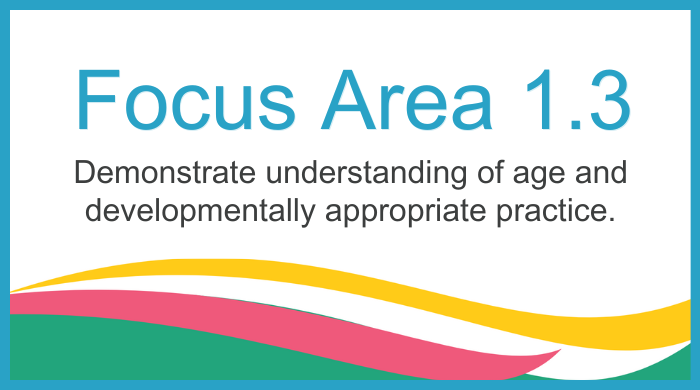 Focus Area 1.3

Demonstrate understanding of age and developmentally appropriate practice.